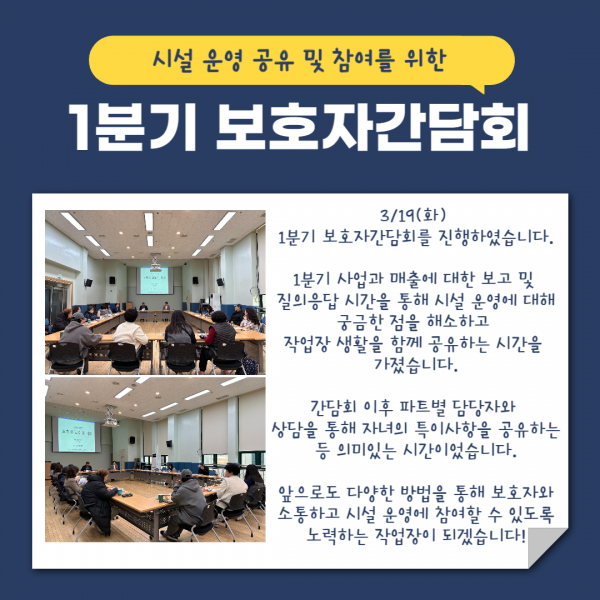 시설 운영 공유 및 참여를 위한

1분기 보호자간담회

3/19(화)
1분기 보호자간담회를 진행하였습니다.

1분기 사업과 매출에 대한 보고 및 질의응답 시간을 통해 시설 운영에 대해 궁금한 점을 해소하고 작업장 생활을 함께 공유하는 시간을 가졌습니다.

간담회 이후 파트별 담당자와 상담을 통해 자녀의 특이사항을 공유하는 등 의미있는 시간이었습니다.

앞으로도 다양한 방법을 통해 보호자와 소통하고 시설 운영에 참여할 수 있도록 노력하는 작업장이 되겠습니다!